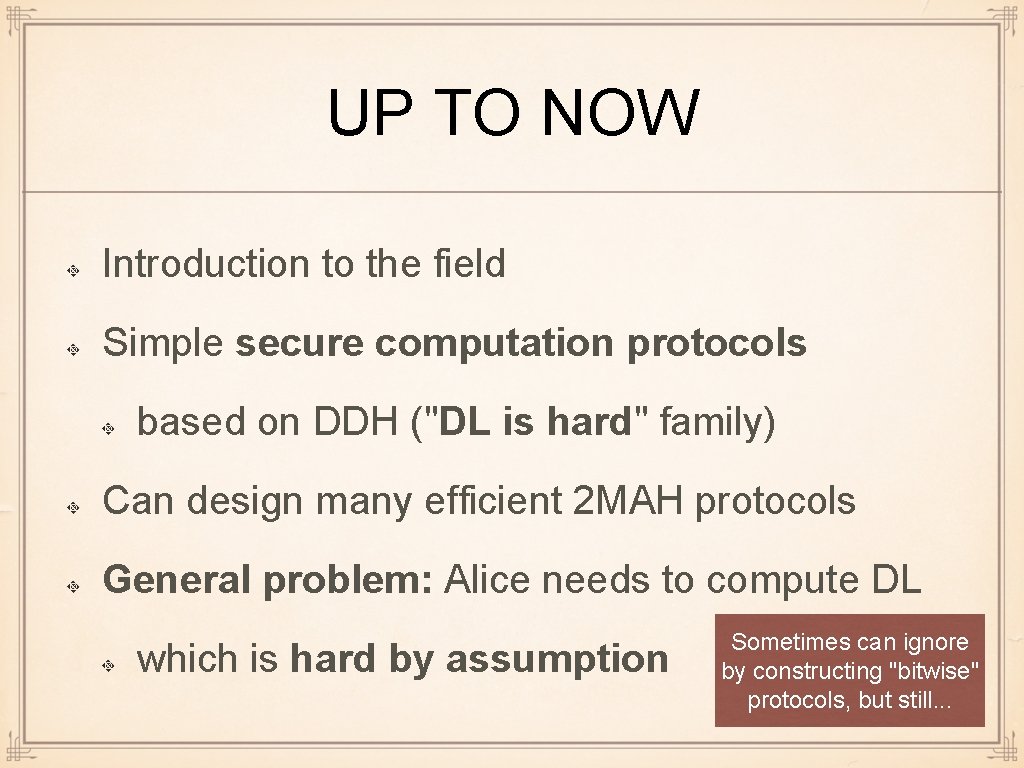 UP TO NOW

Introduction to the field

Simple secure computation protocols

based on DDH ("DL is hard" family)

Can design many efficient 2MAH protocols

General problem: Alice needs to compute DL

which is hard by assumption

Sometimes can ignore by constructing "bitwise" protocols, but still...